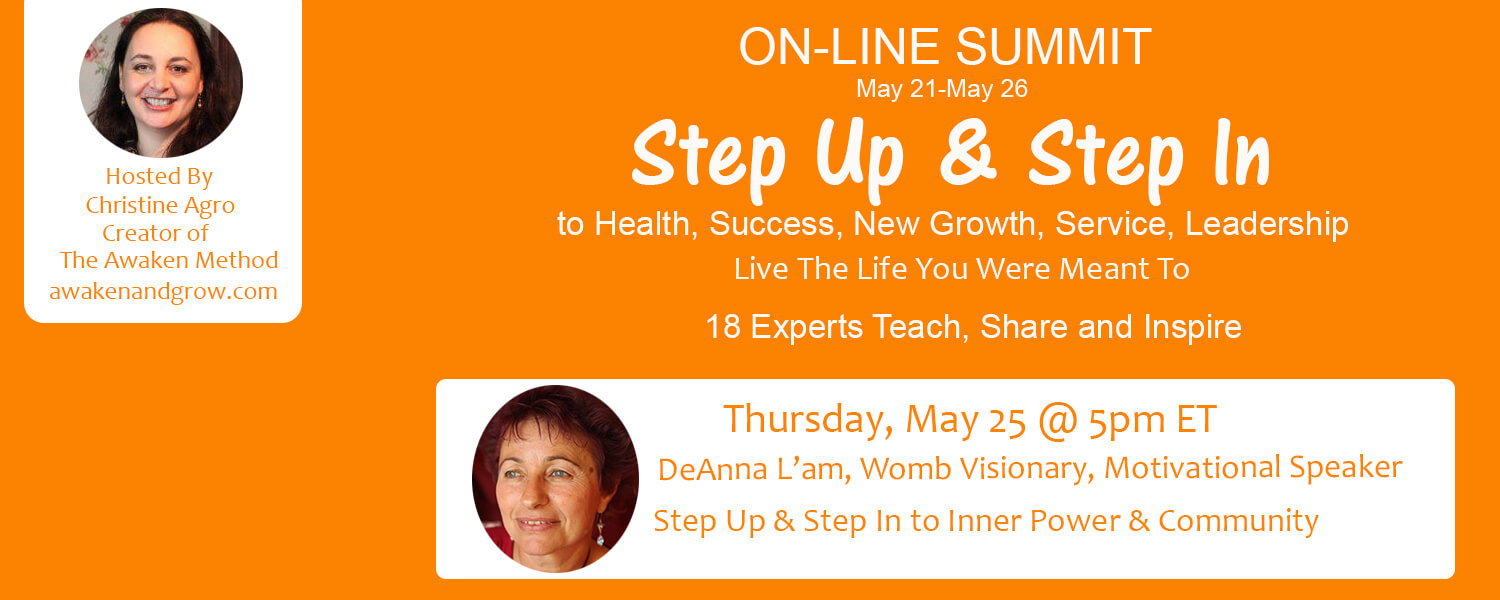 Hosted By
Christine Agro
Creator of
The Awaken Method
awakenandgrow.com

ON-LINE SUMMIT
May 21-May 26

Step Up & Step In

to Health, Success, New Growth, Service, Leadership

Live The Life You Were Meant To

18 Experts Teach, Share and Inspire

Thursday, May 25 @ 5pm ET

DeAnna L'am, Womb Visionary, Motivational Speaker

Step Up & Step In to Inner Power & Community